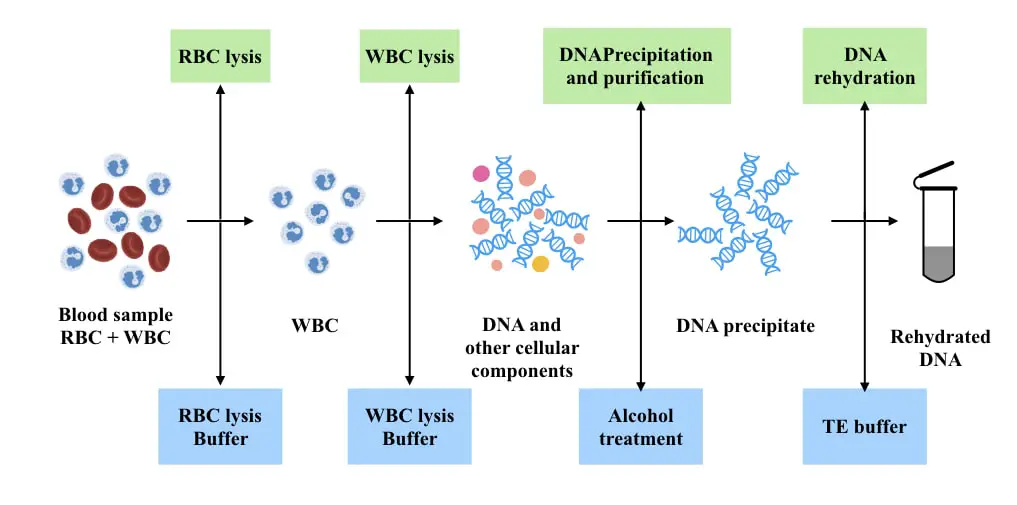 RBC lysis

WBC lysis

DNAPrecipitation and purification

DNA rehydration

Blood sample RBC + WBC

WBC

DNA and other cellular components

DNA precipitate

Rehydrated DNA

RBC lysis Buffer

WBC lysis Buffer

Alcohol treatment

TE buffer